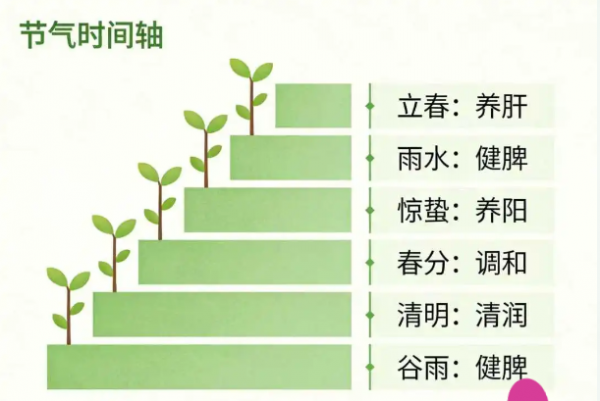 节气时间轴

立春：养肝

雨水：健脾

惊蛰：养阳

春分：调和

清明：清润

谷雨：健脾